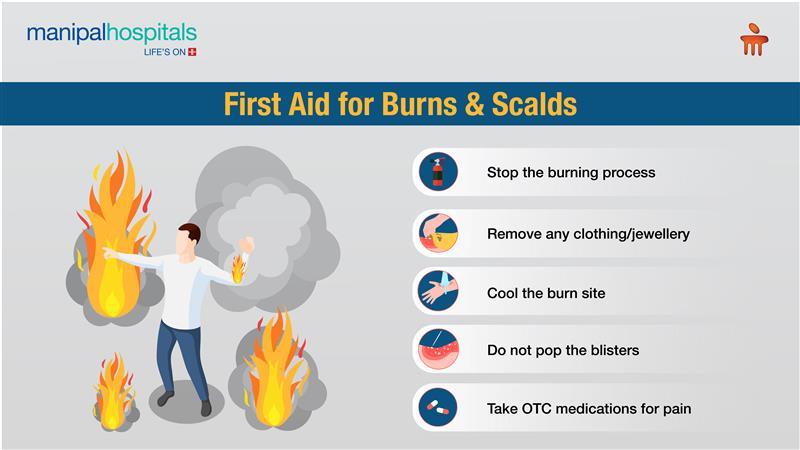 manipalhospitals
LIFE'S ON

First Aid for Burns & Scalds

Stop the burning process

Remove any clothing/jewellery

Cool the burn site

Do not pop the blisters

Take OTC medications for pain